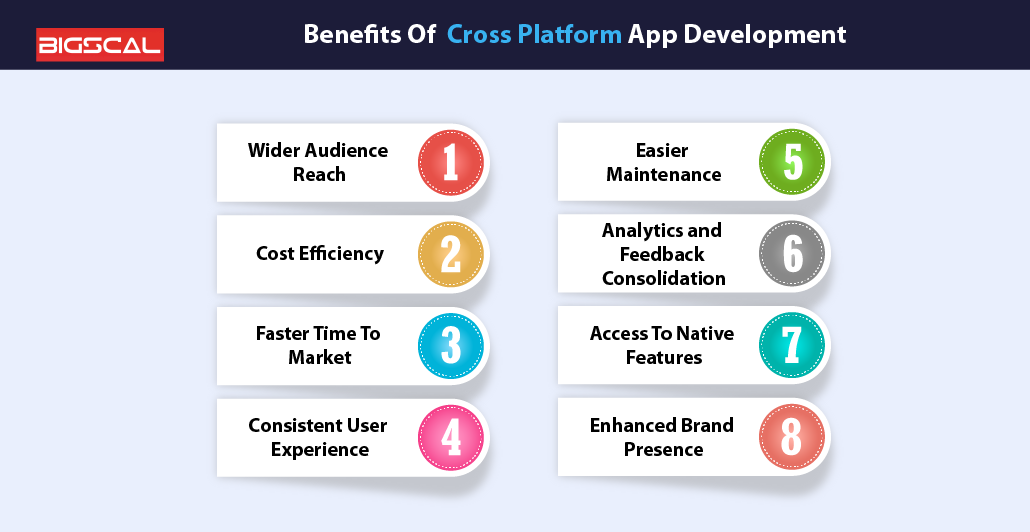 BIGSCAL

Benefits Of Cross Platform App Development

Wider Audience Reach 1

Cost Efficiency 2

Faster Time To Market 3

Consistent User Experience 4

Easier Maintenance 5

Analytics and Feedback Consolidation 6

Access To Native Features 7

Enhanced Brand Presence 8